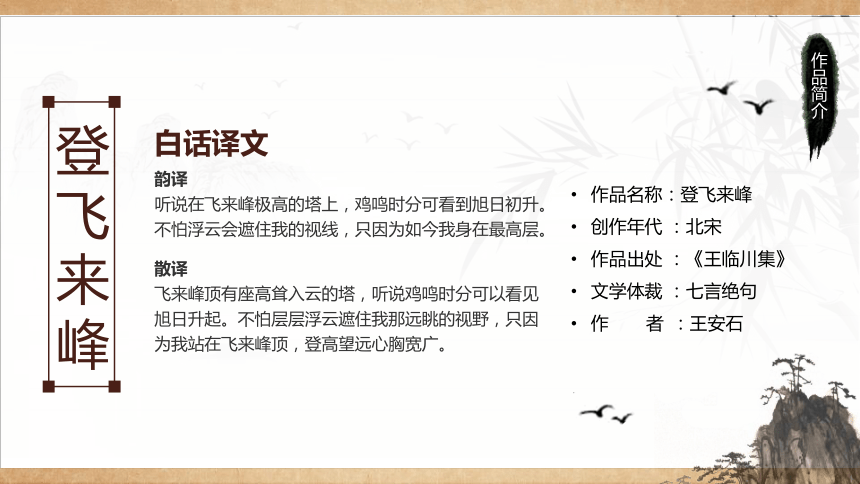 登飞来峰

白话译文

韵译
听说在飞来峰极高的塔上，鸡鸣时分可看到旭日初升。不怕浮云会遮住我的视线，只因为如今我身在最高层。

散译
飞来峰顶有座高耸入云的塔，听说鸡鸣时分可以看见旭日升起。不怕层层浮云遮住我那远眺的视野，只因为我站在飞来峰顶，登高望远心胸宽广。

作品简介

• 作品名称：登飞来峰
• 创作年代 ：北宋
• 作品出处 ：《王临川集》
• 文学体裁 ：七言绝句
• 作　　者 ：王安石